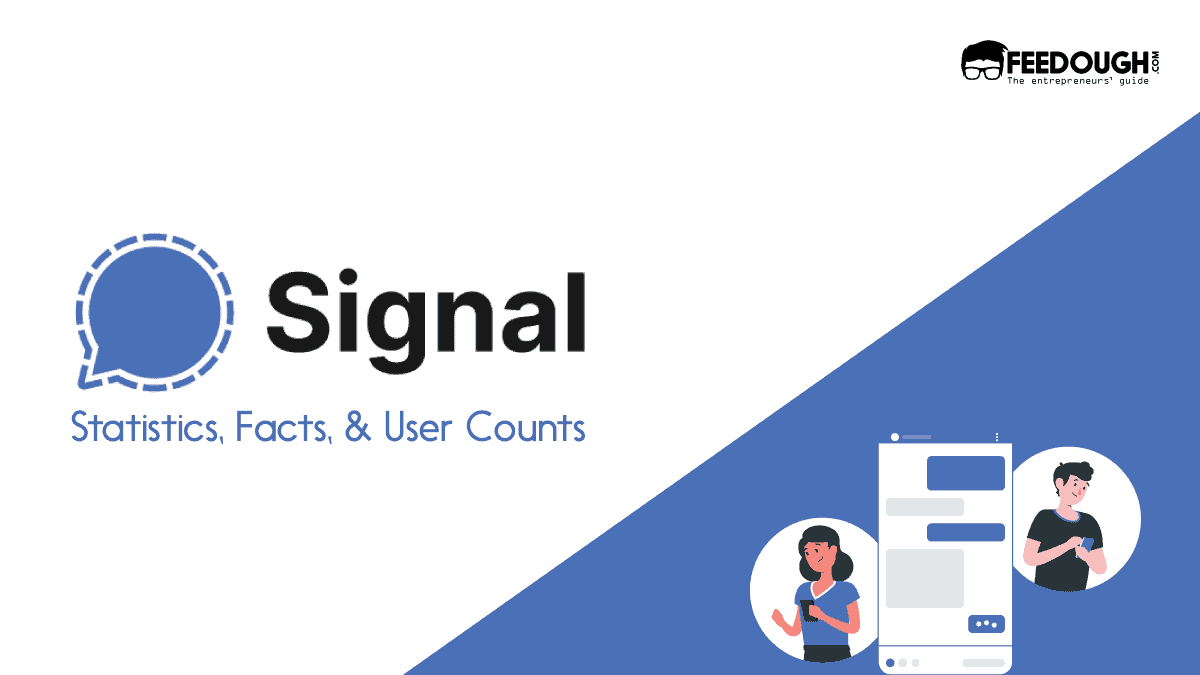 FEEDOUGH.COM
The entrepreneurs' guide

Signal

Statistics, Facts, & User Counts